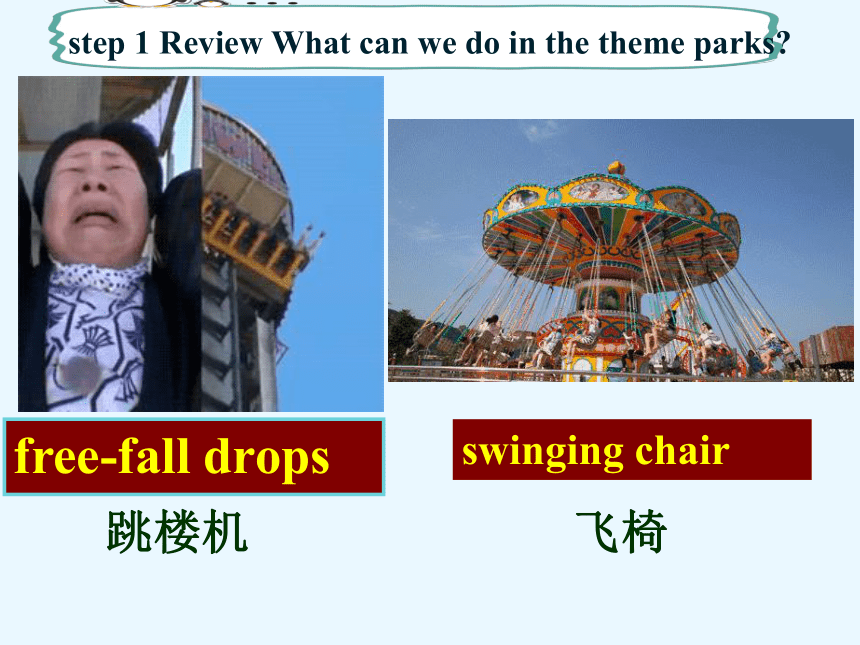 step 1 Review What can we do in the theme parks?

free-fall drops

跳楼机

swinging chair

飞椅